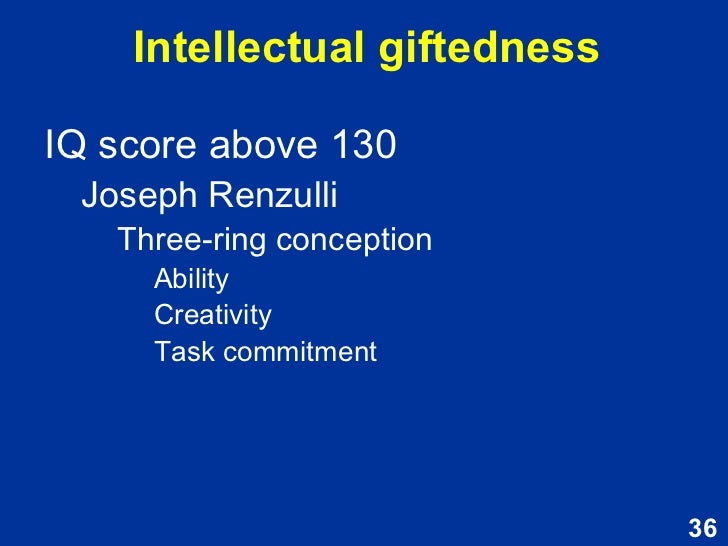 Intellectual giftedness

IQ score above 130

Joseph Renzulli

Three-ring conception

Ability

Creativity

Task commitment

36